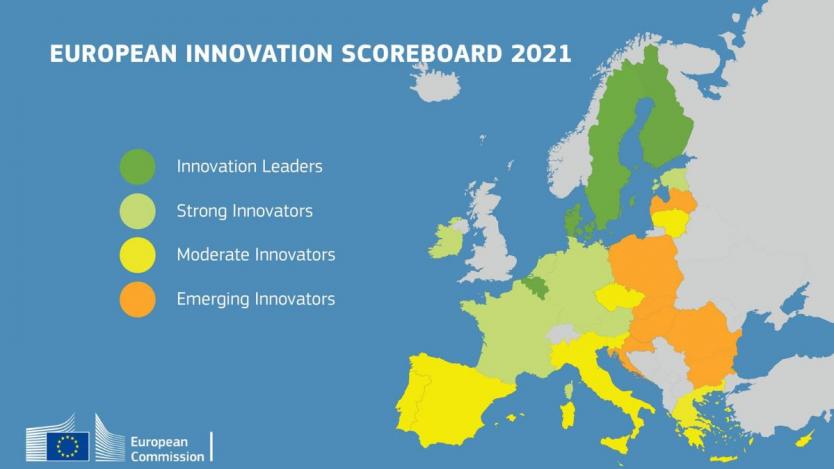 EUROPEAN INNOVATION SCOREBOARD 2021

Innovation Leaders

Strong Innovators

Moderate Innovators

Emerging Innovators

European Commission